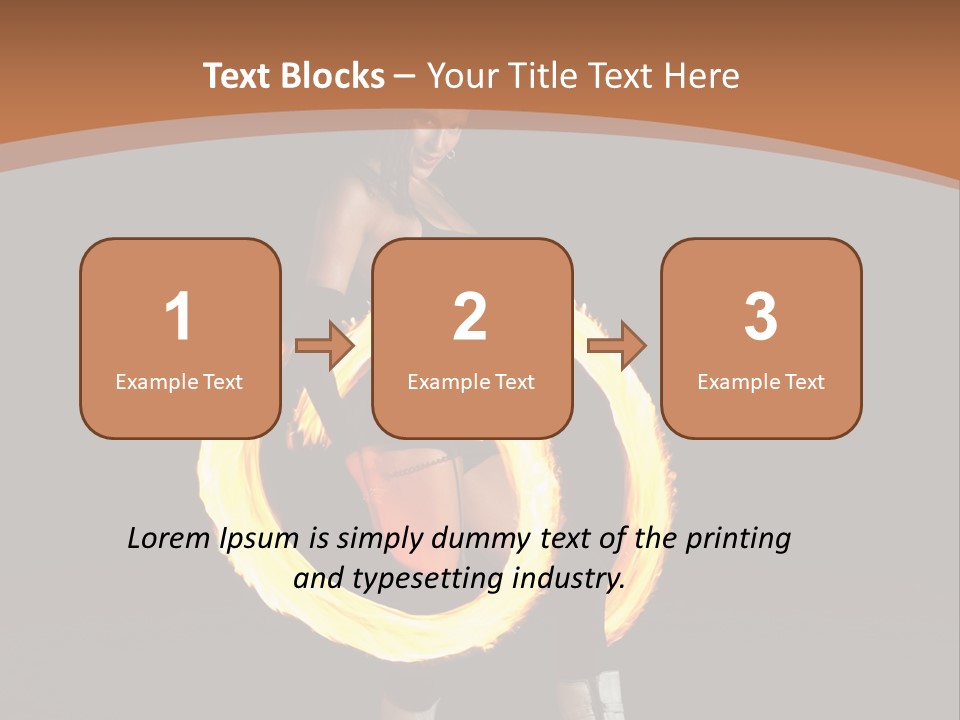 Text Blocks – Your Title Text Here

1
Example Text

2
Example Text

3
Example Text

Lorem Ipsum is simply dummy text of the printing and typesetting industry.